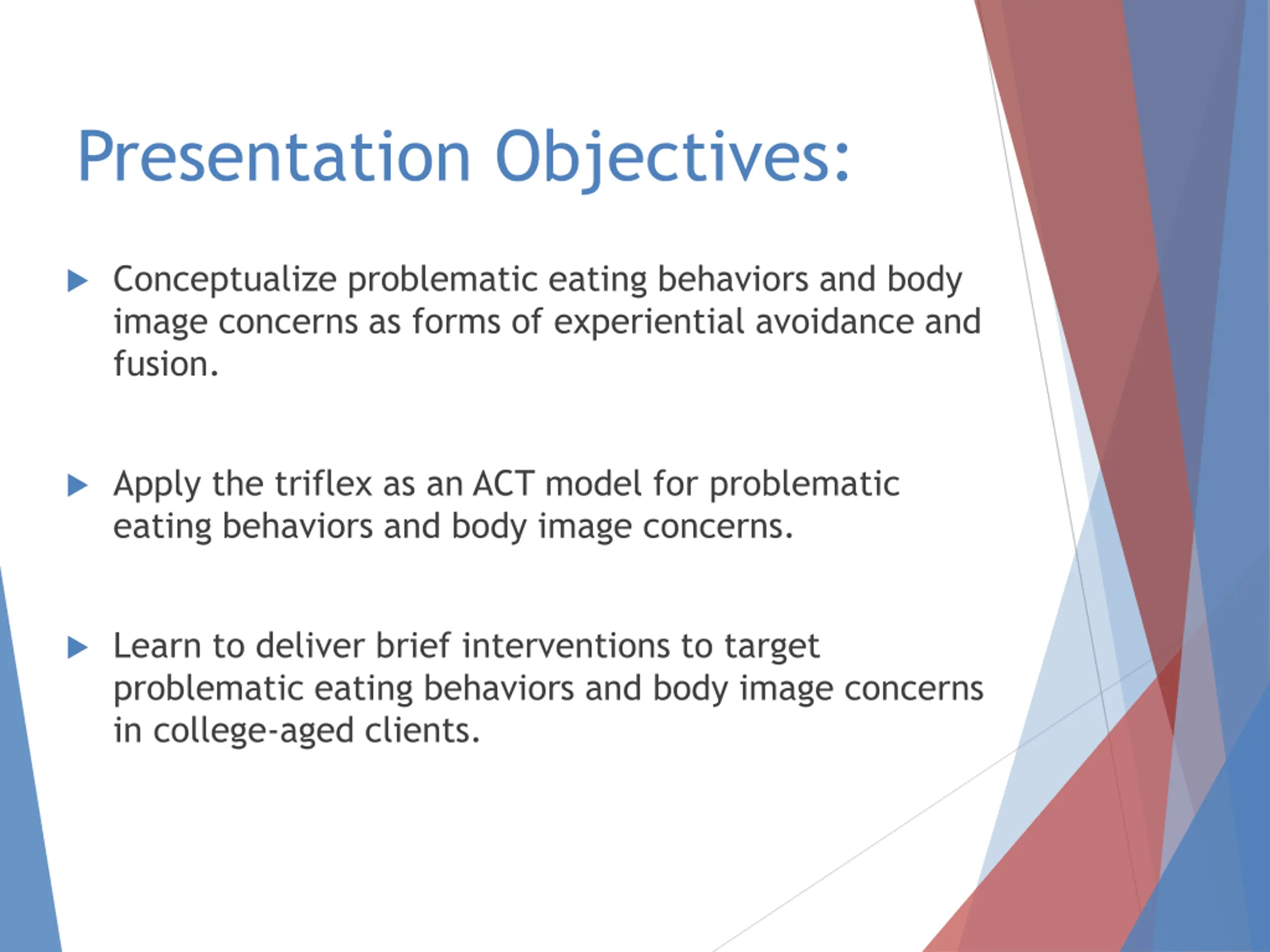 Presentation Objectives:

▶ Conceptualize problematic eating behaviors and body image concerns as forms of experiential avoidance and fusion.

▶ Apply the triflex as an ACT model for problematic eating behaviors and body image concerns.

▶ Learn to deliver brief interventions to target problematic eating behaviors and body image concerns in college-aged clients.